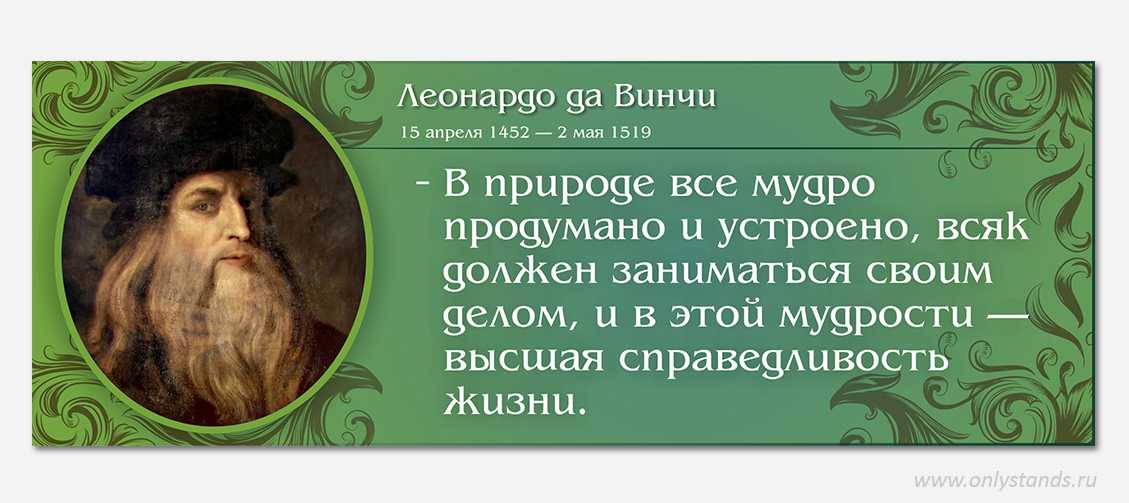 Леонардо да Винчи
15 апреля 1452 — 2 мая 1519

- В природе все мудро продумано и устроено, всяк должен заниматься своим делом, и в этой мудрости — высшая справедливость жизни.

www.onlystands.ru